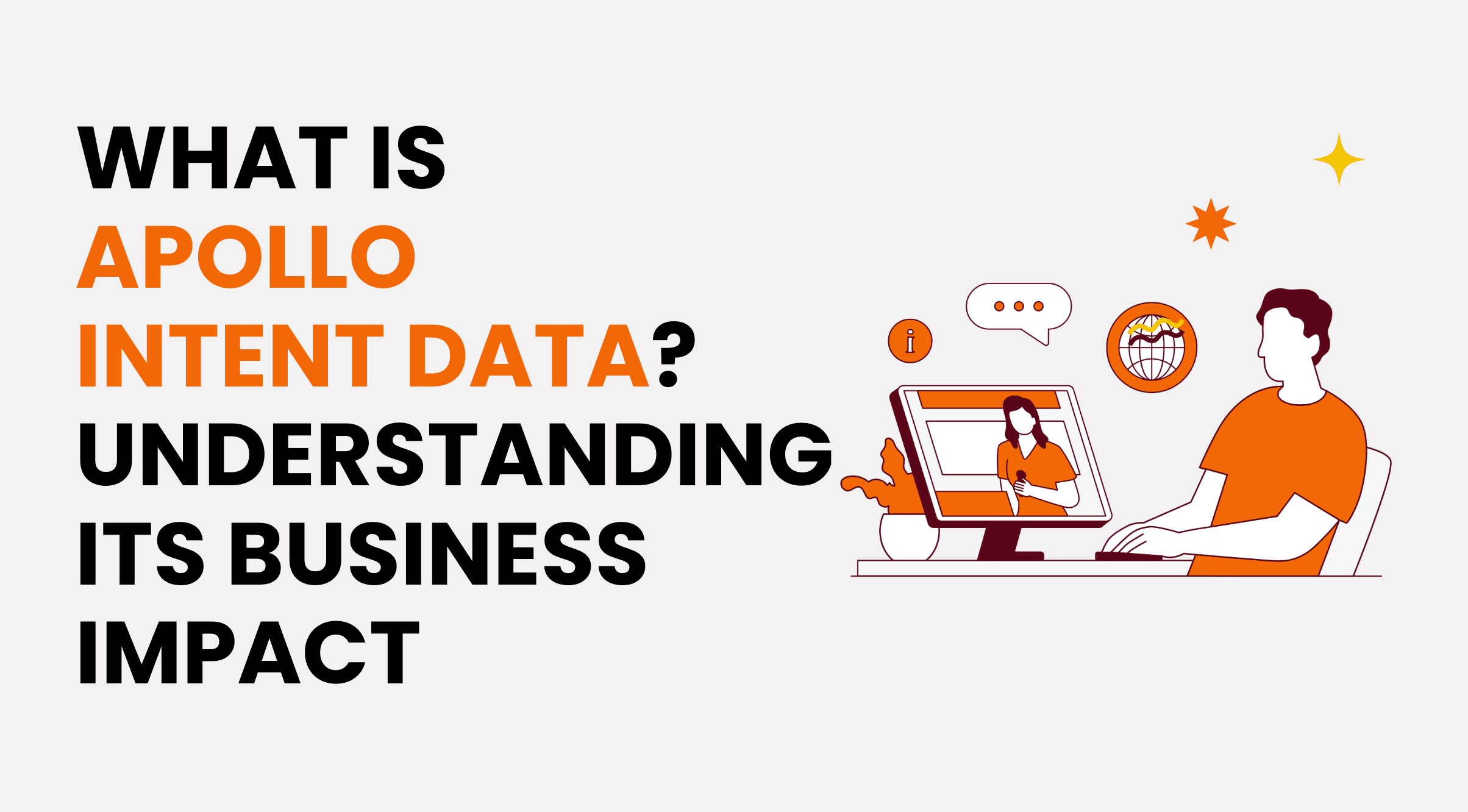 WHAT IS APOLLO INTENT DATA? UNDERSTANDING ITS BUSINESS IMPACT

i